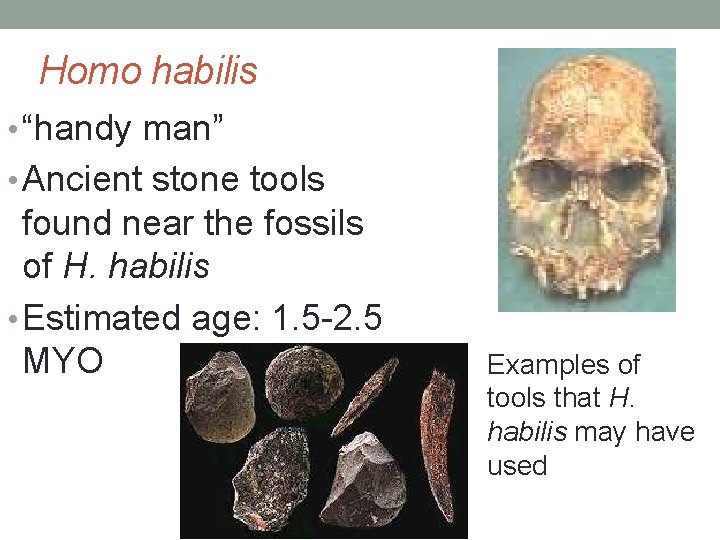 Homo habilis

• “handy man”

• Ancient stone tools found near the fossils of H. habilis

• Estimated age: 1.5-2.5 MYO

Examples of tools that H. habilis may have used